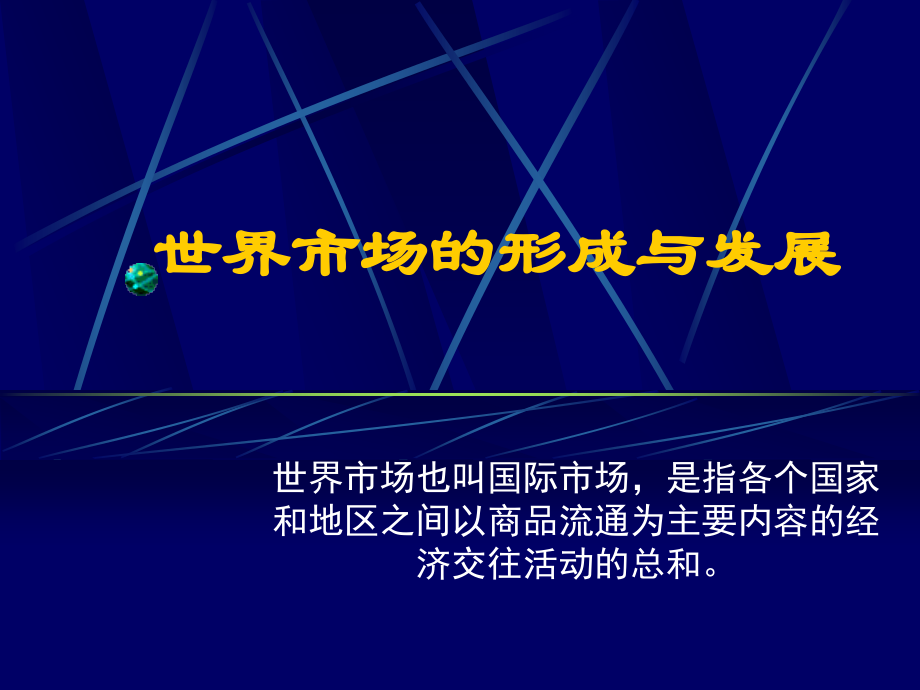 世界市场的形成与发展

世界市场也叫国际市场，是指各个国家和地区之间以商品流通为主要内容的经济交往活动的总和。